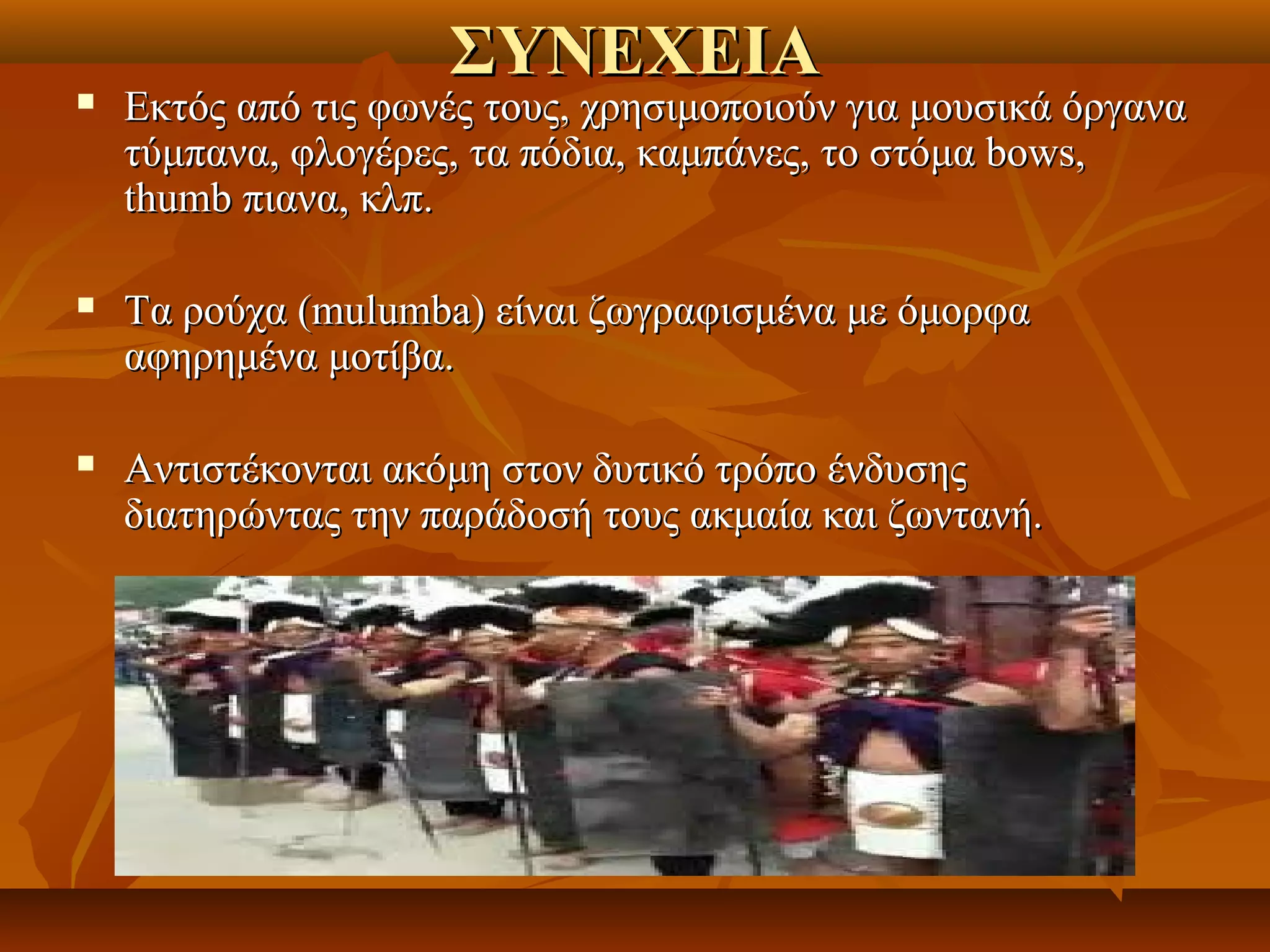 ΣΥΝΕΧΕΙΑ

▪ Εκτός από τις φωνές τους, χρησιμοποιούν για μουσικά όργανα τύμπανα, φλογέρες, τα πόδια, καμπάνες, το στόμα bows, thumb πιανα, κλπ.

▪ Τα ρούχα (mulumba) είναι ζωγραφισμένα με όμορφα αφηρημένα μοτίβα.

▪ Αντιστέκονται ακόμη στον δυτικό τρόπο ένδυσης διατηρώντας την παράδοσή τους ακμαία και ζωντανή.